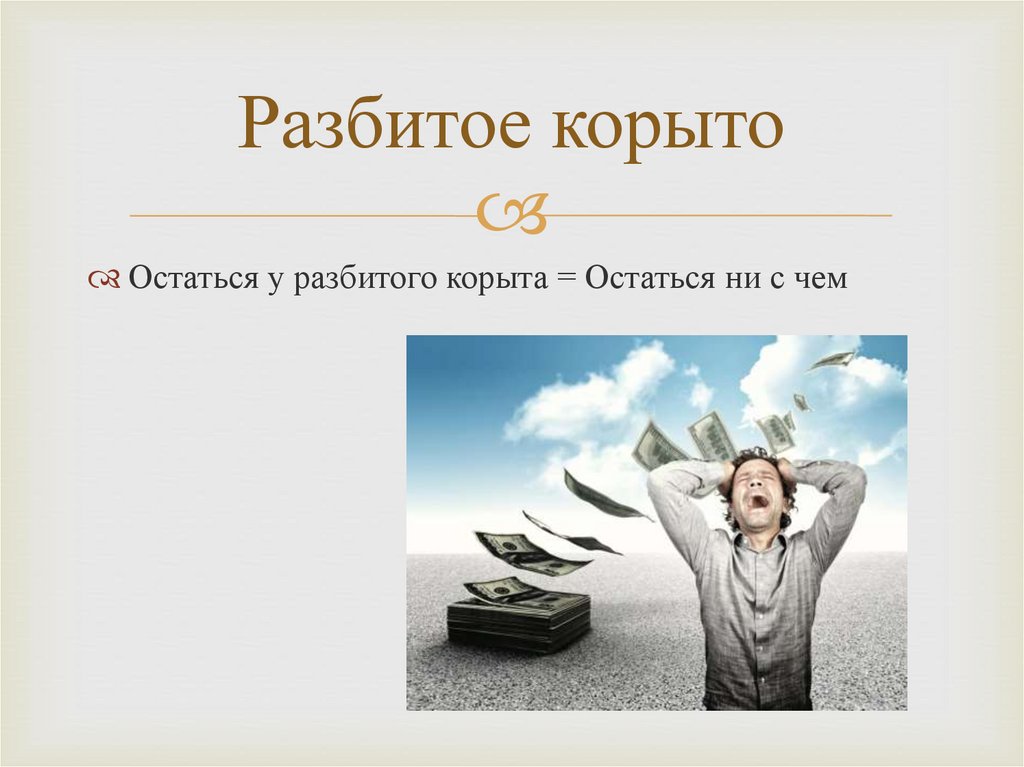 Разбитое корыто

Остаться у разбитого корыта = Остаться ни с чем